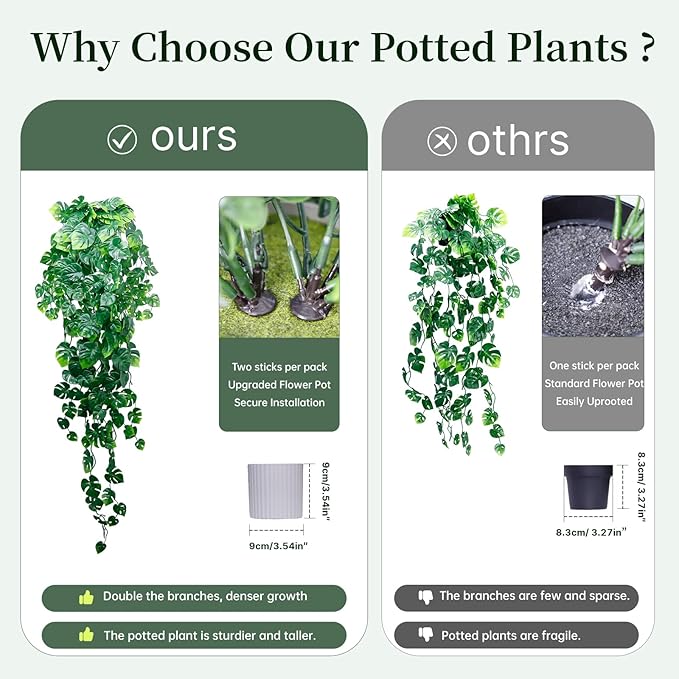 Why Choose Our Potted Plants ?

ours

Two sticks per pack
Upgraded Flower Pot
Secure Installation

9cm/3.54in"

9cm/3.54in"

Double the branches, denser growth

The potted plant is sturdier and taller.

othrs

One stick per pack
Standard Flower Pot
Easily Uprooted

8.3cm/ 3.27in"

8.3cm/ 3.27in"

The branches are few and sparse.

Potted plants are fragile.